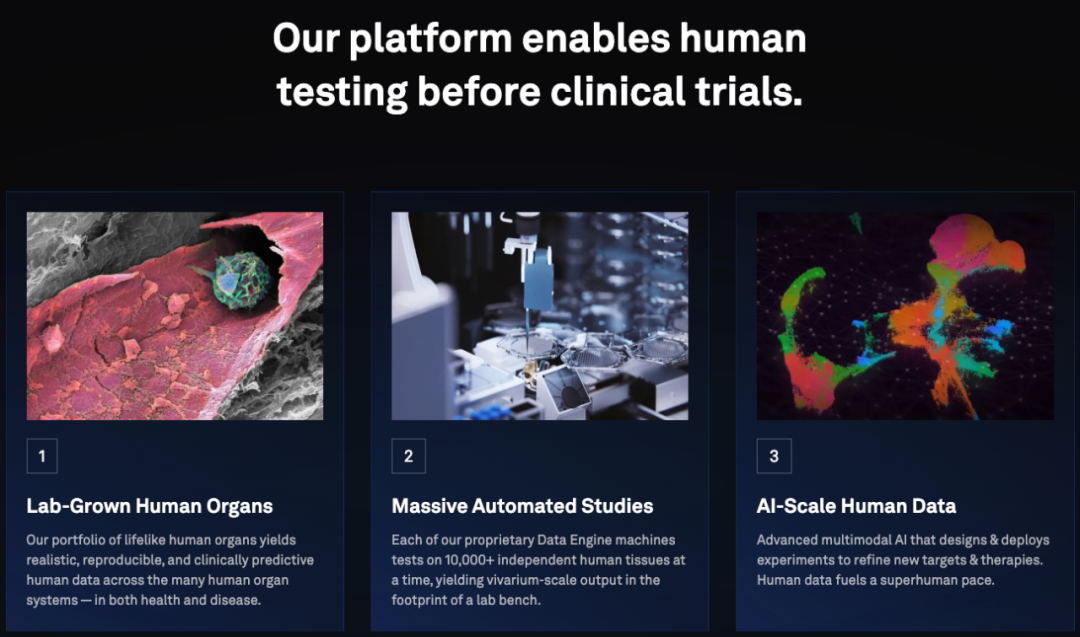 Our platform enables human testing before clinical trials.

1

Lab-Grown Human Organs

Our portfolio of lifelike human organs yields realistic, reproducible, and clinically predictive human data across the many human organ systems — in both health and disease.

2

Massive Automated Studies

Each of our proprietary Data Engine machines tests on 10,000+ independent human tissues at a time, yielding vivarium-scale output in the footprint of a lab bench.

3

AI-Scale Human Data

Advanced multimodal AI that designs & deploys experiments to refine new targets & therapies. Human data fuels a superhuman pace.